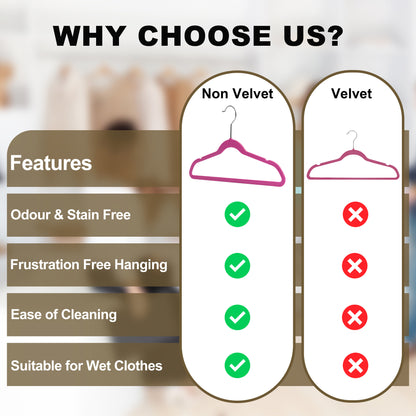 WHY CHOOSE US?

| Features | Non Velvet | Velvet |
|---|---|---|
| Odour & Stain Free | ✓ | ✗ |
| Frustration Free Hanging | ✓ | ✗ |
| Ease of Cleaning | ✓ | ✗ |
| Suitable for Wet Clothes | ✓ | ✗ |